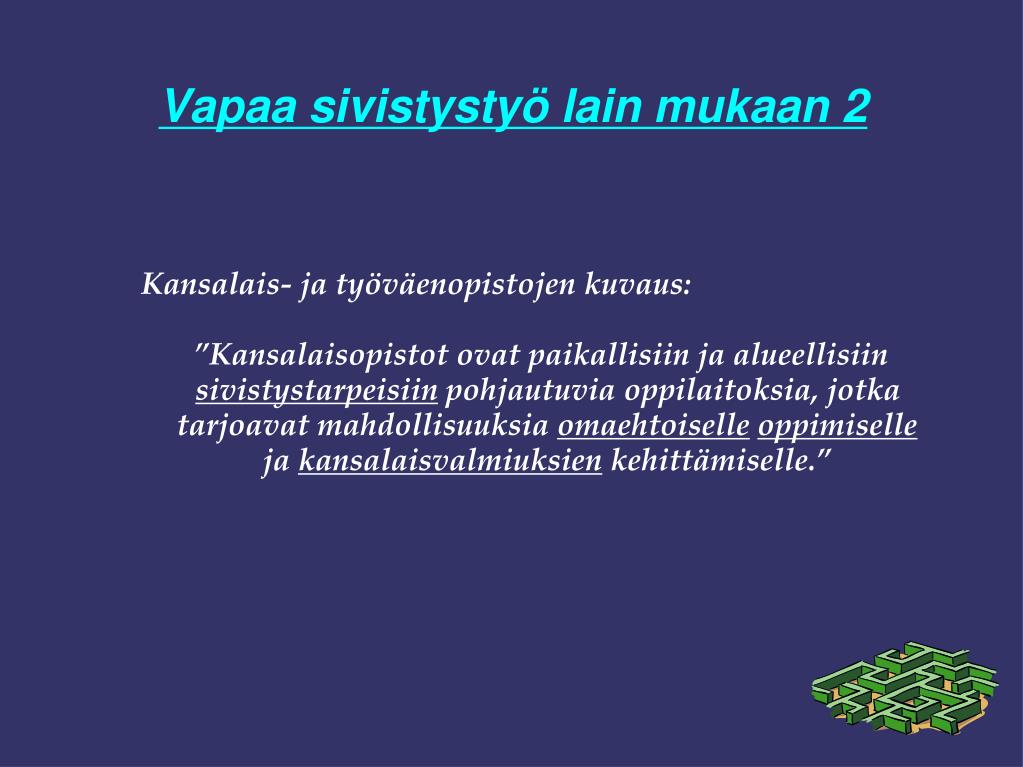 Vapaa sivistystyö lain mukaan 2

Kansalais- ja työväenopistojen kuvaus:

”Kansalaisopistot ovat paikallisiin ja alueellisiin sivistystarpeisiin pohjautuvia oppilaitoksia, jotka tarjoavat mahdollisuuksia omaehtoiselle oppimiselle ja kansalaisvalmiuksien kehittämiselle.”